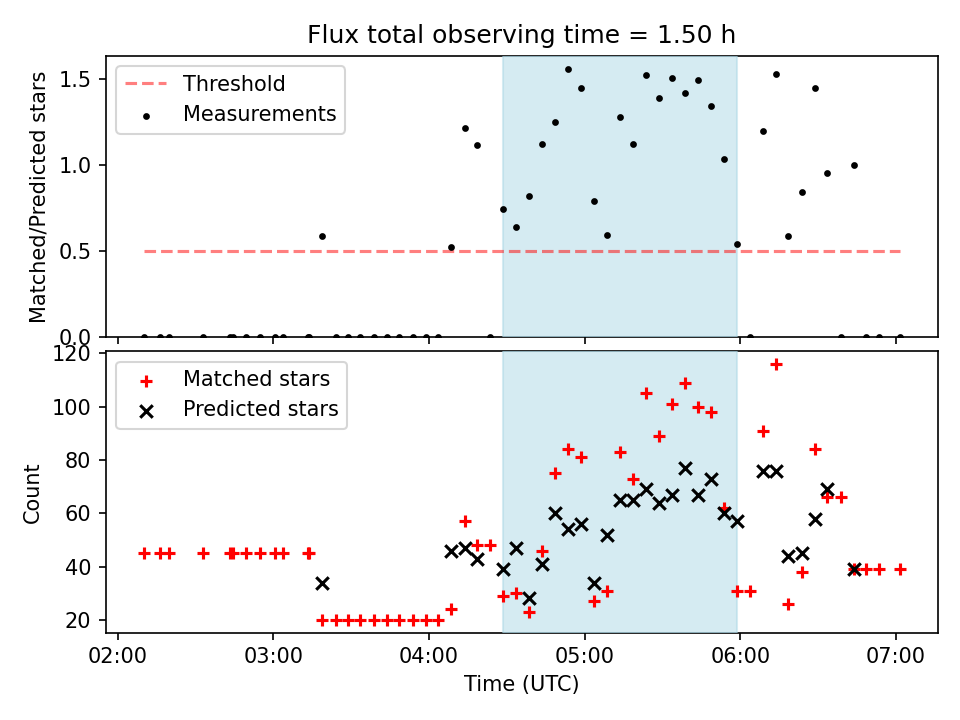 Flux total observing time = 1.50 h

Threshold
Measurements

Matched/Predicted stars

1.5
1.0
0.5
0.0

Matched stars
Predicted stars

Count

120
100
80
60
40
20

02:00
03:00
04:00
05:00
06:00
07:00

Time (UTC)